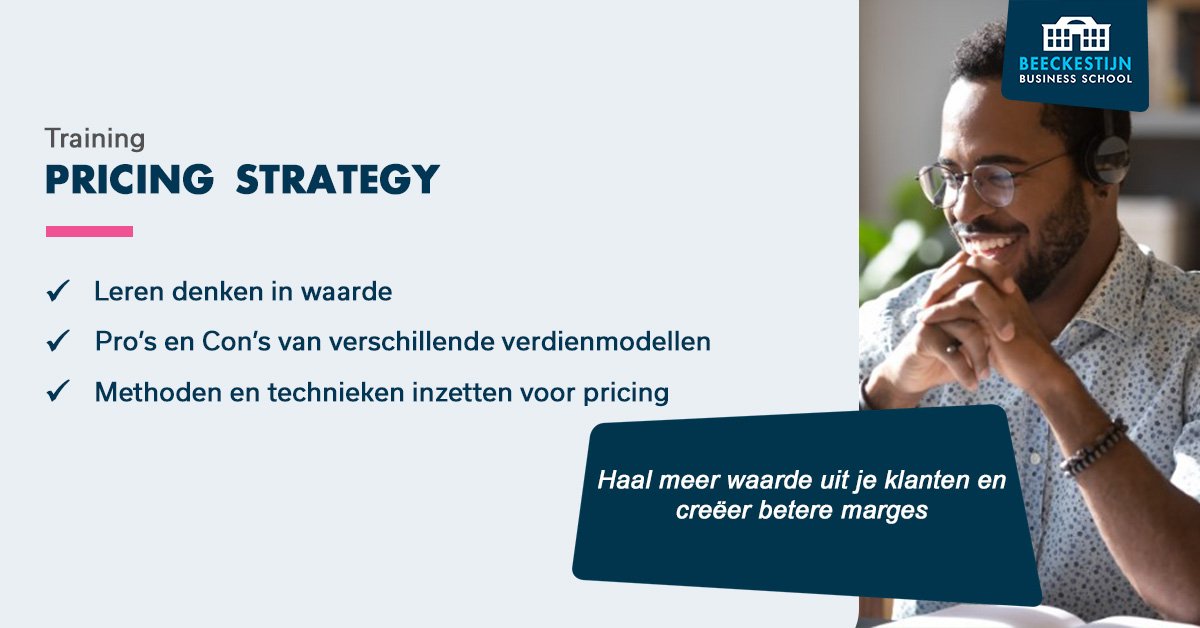 BEECKESTIJN
BUSINESS SCHOOL

Training
PRICING STRATEGY

✓ Leren denken in waarde
✓ Pro's en Con's van verschillende verdienmodellen
✓ Methoden en technieken inzetten voor pricing

Haal meer waarde uit je klanten en creëer betere marges